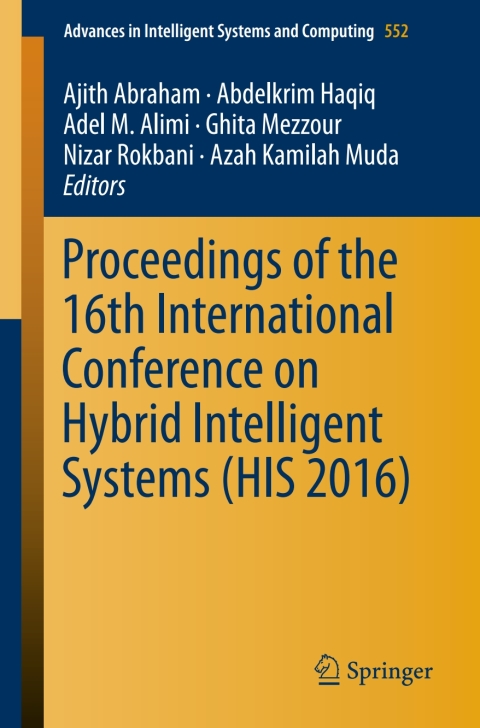 Advances in Intelligent Systems and Computing 552

Ajith Abraham · Abdelkrim Haqiq
Adel M. Alimi · Ghita Mezzour
Nizar Rokbani · Azah Kamilah Muda
Editors

Proceedings of the 16th International Conference on Hybrid Intelligent Systems (HIS 2016)

Springer